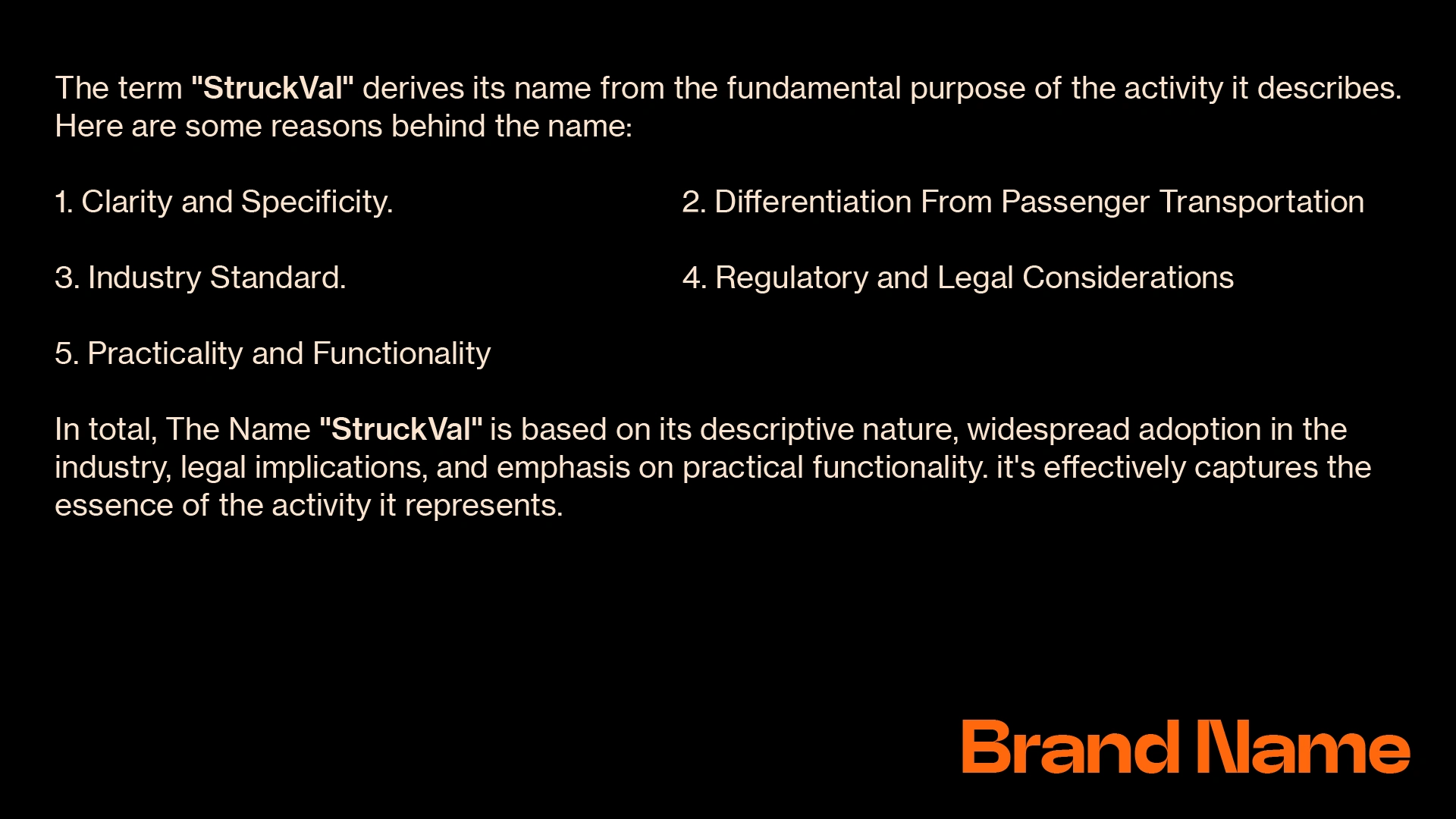 The term "StruckVal" derives its name from the fundamental purpose of the activity it describes. Here are some reasons behind the name:

1. Clarity and Specificity.

2. Differentiation From Passenger Transportation

3. Industry Standard.

4. Regulatory and Legal Considerations

5. Practicality and Functionality

In total, The Name "StruckVal" is based on its descriptive nature, widespread adoption in the industry, legal implications, and emphasis on practical functionality. it's effectively captures the essence of the activity it represents.

Brand Name